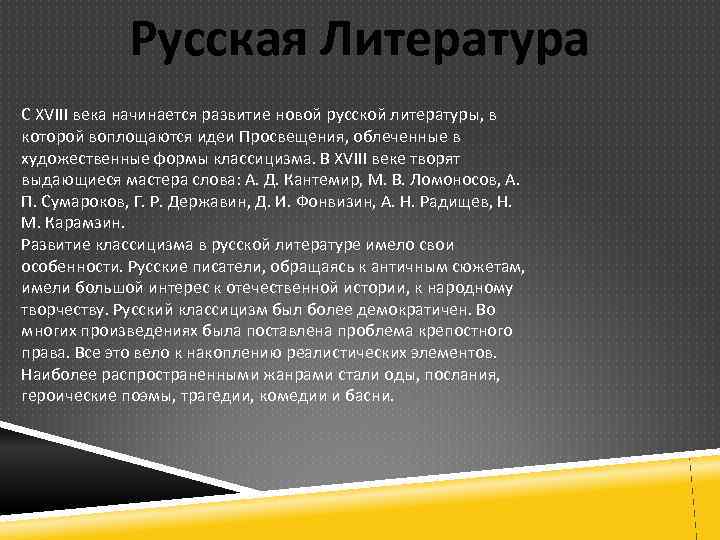 Русская Литература

С XVIII века начинается развитие новой русской литературы, в которой воплощаются идеи Просвещения, облеченные в художественные формы классицизма. В XVIII веке творят выдающиеся мастера слова: А. Д. Кантемир, М. В. Ломоносов, А. П. Сумароков, Г. Р. Державин, Д. И. Фонвизин, А. Н. Радищев, Н. М. Карамзин.
Развитие классицизма в русской литературе имело свои особенности. Русские писатели, обращаясь к античным сюжетам, имели большой интерес к отечественной истории, к народному творчеству. Русский классицизм был более демократичен. Во многих произведениях была поставлена проблема крепостного права. Все это вело к накоплению реалистических элементов. Наиболее распространенными жанрами стали оды, послания, героические поэмы, трагедии, комедии и басни.